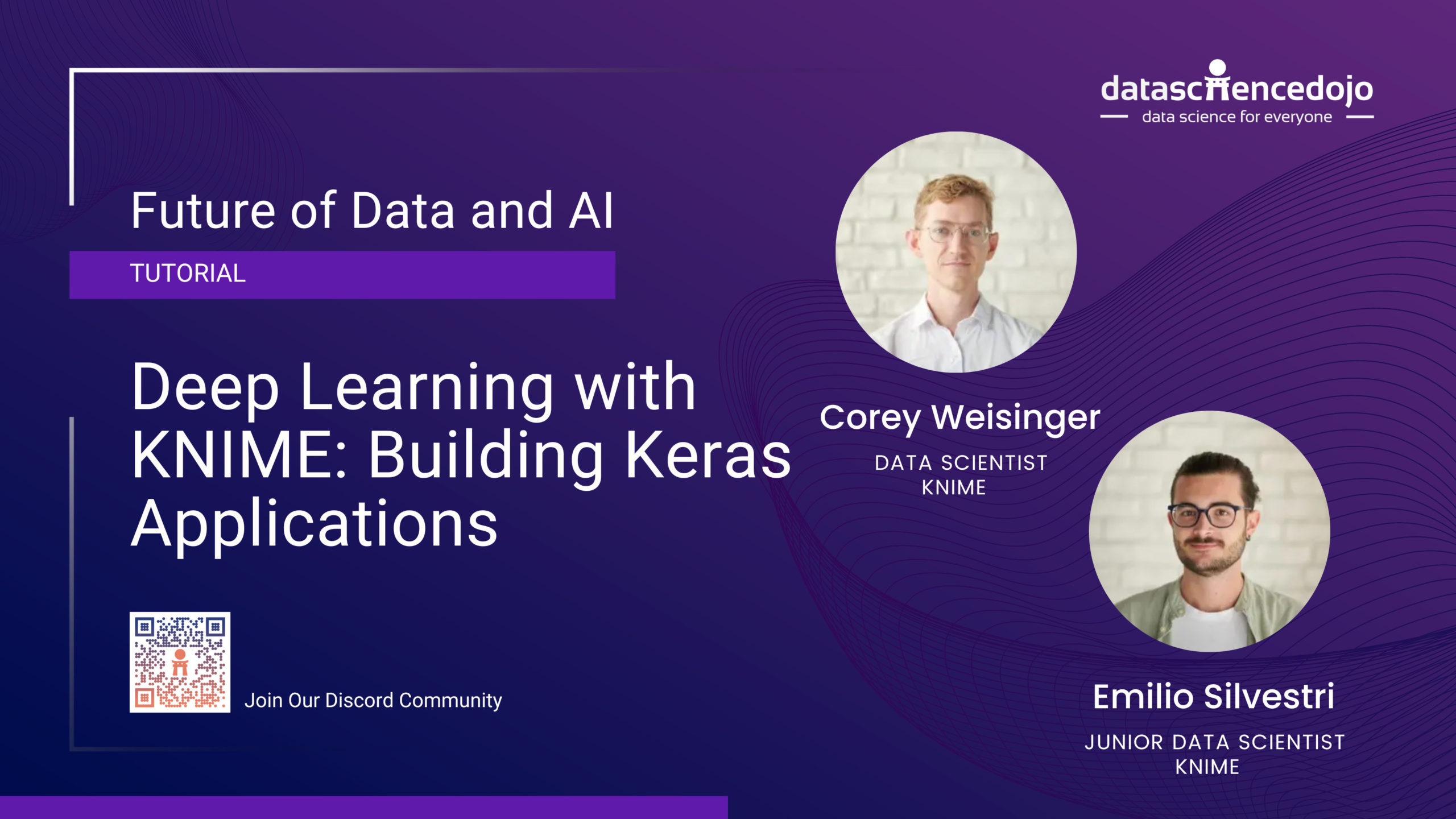 datasciencedojo
data science for everyone

Future of Data and AI

TUTORIAL

Deep Learning with KNIME: Building Keras Applications

Join Our Discord Community

Corey Weisinger
DATA SCIENTIST
KNIME

Emilio Silvestri
JUNIOR DATA SCIENTIST
KNIME